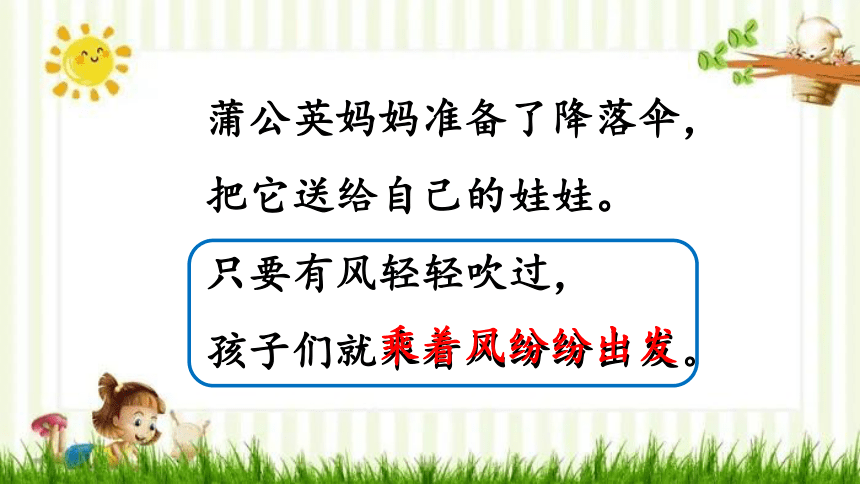 蒲公英妈妈准备了降落伞，
把它送给自己的娃娃。
只要有风轻轻吹过，
孩子们就乘着风纷纷出发。